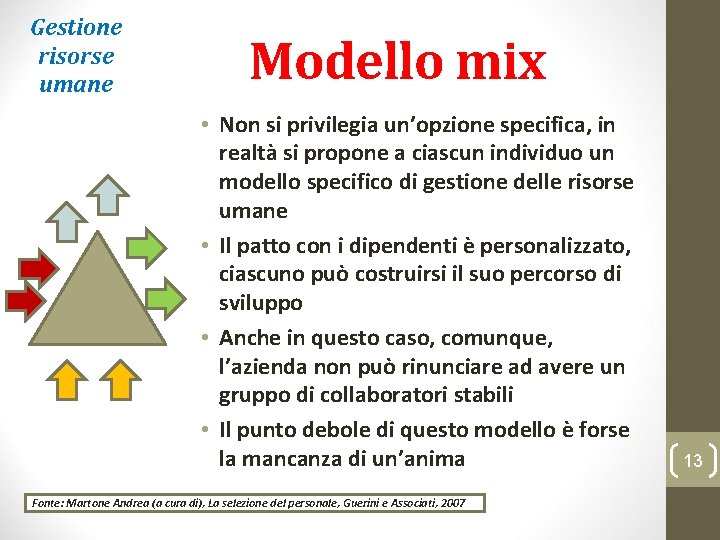 Gestione risorse umane

Modello mix

• Non si privilegia un'opzione specifica, in realtà si propone a ciascun individuo un modello specifico di gestione delle risorse umane

• Il patto con i dipendenti è personalizzato, ciascuno può costruirsi il suo percorso di sviluppo

• Anche in questo caso, comunque, l'azienda non può rinunciare ad avere un gruppo di collaboratori stabili

• Il punto debole di questo modello è forse la mancanza di un'anima

13

Fonte: Martone Andrea (a cura di), La selezione del personale, Guerini e Associati, 2007